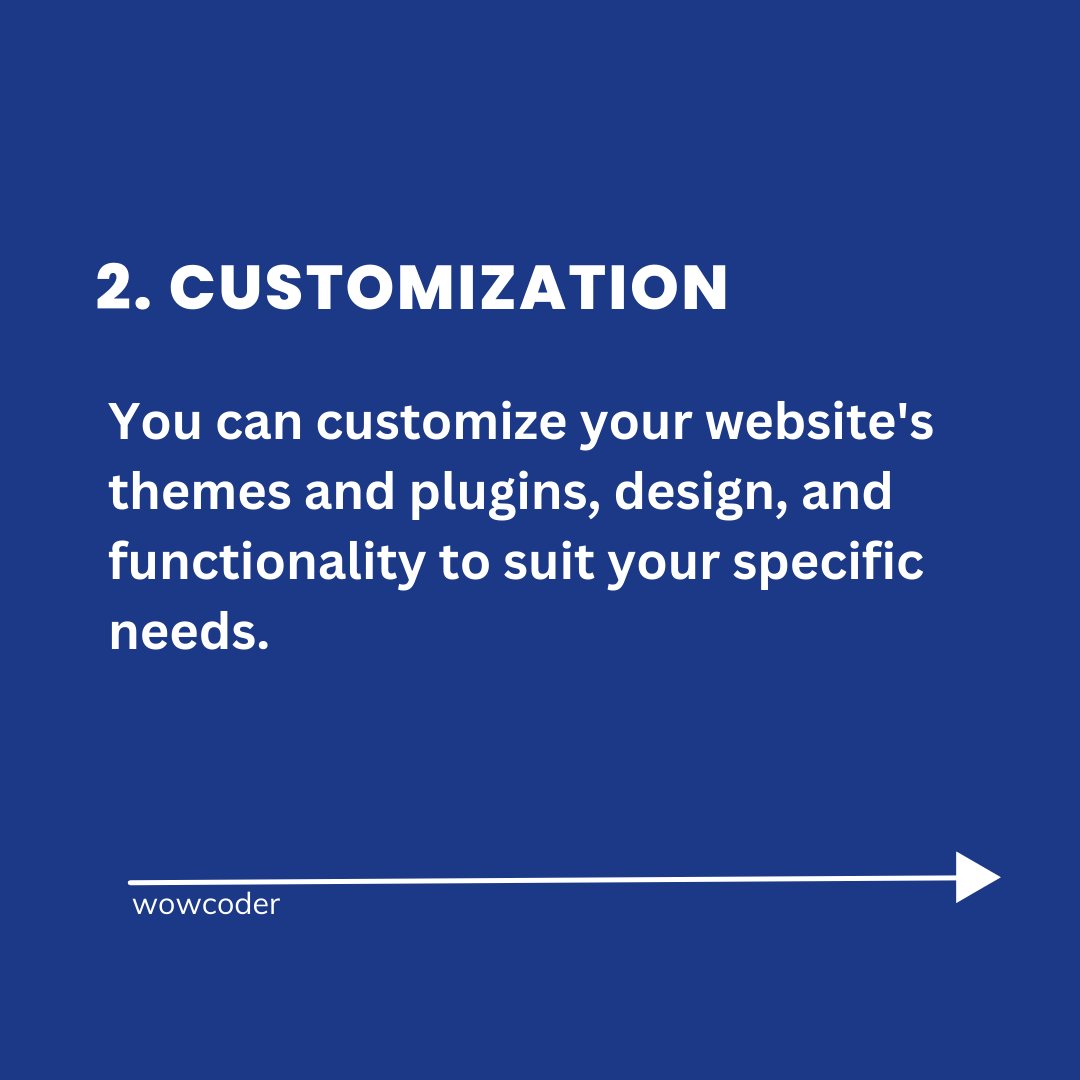 2. CUSTOMIZATION

You can customize your website's themes and plugins, design, and functionality to suit your specific needs.

wowcoder